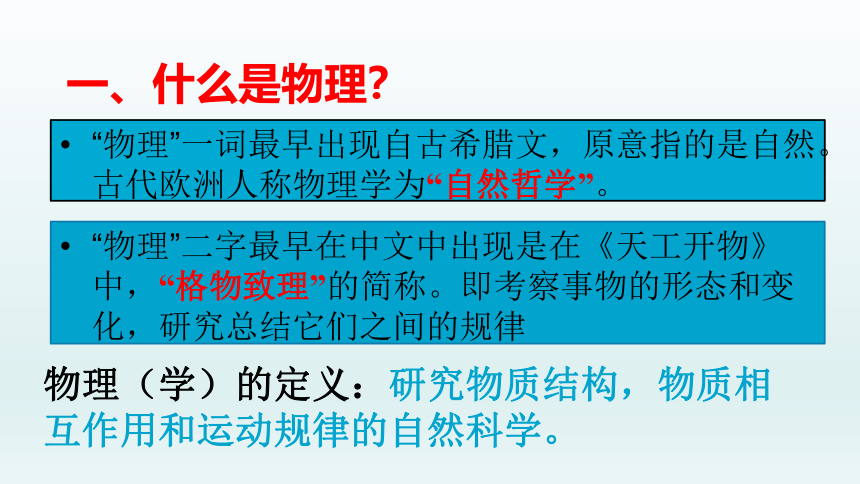 一、什么是物理?

• “物理”一词最早出现自古希腊文，原意指的是自然。古代欧洲人称物理学为“自然哲学”。

• “物理”二字最早在中文中出现是在《天工开物》中，“格物致理”的简称。即考察事物的形态和变化，研究总结它们之间的规律

物理（学）的定义：研究物质结构，物质相互作用和运动规律的自然科学。